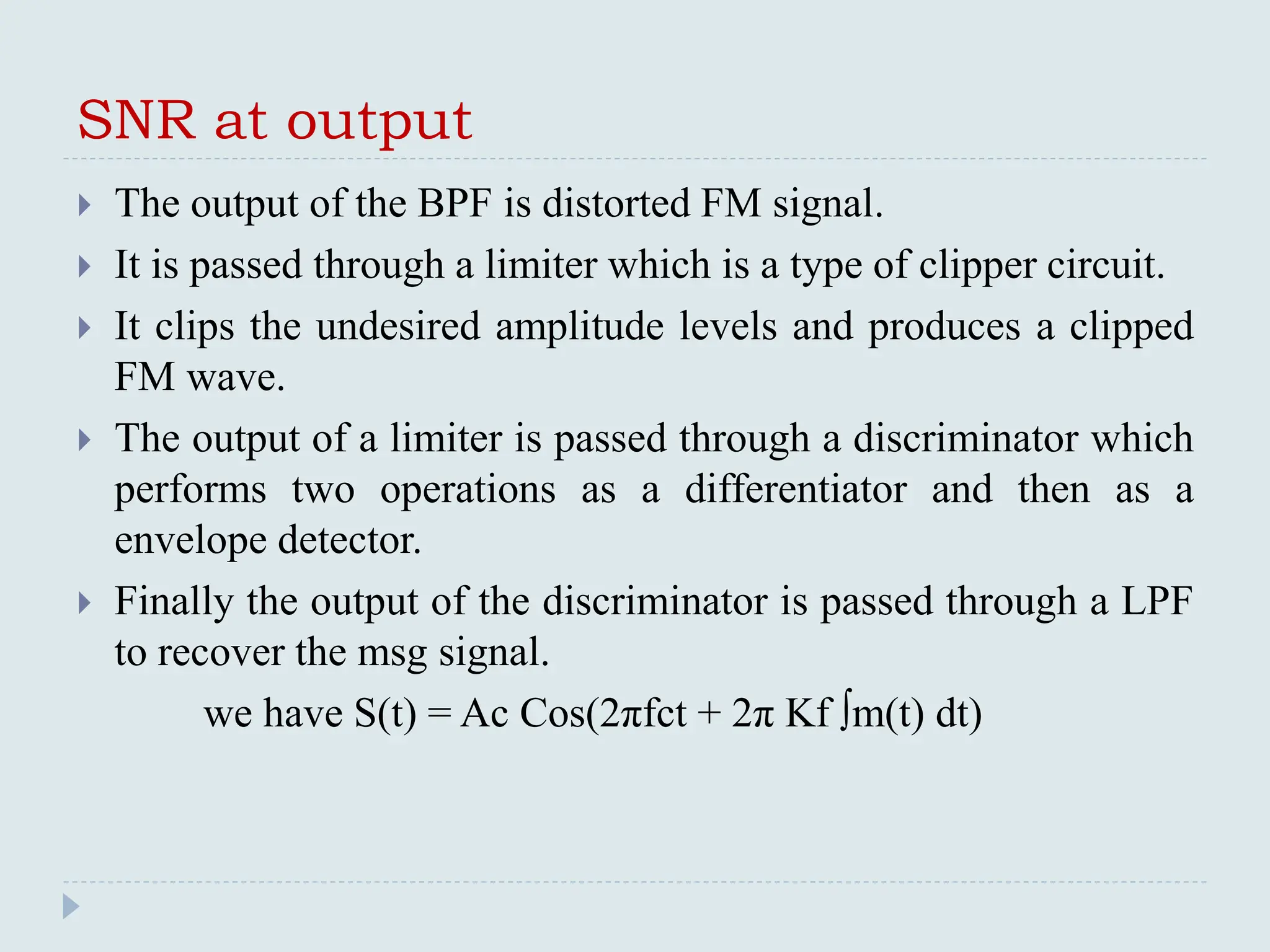 SNR at output

The output of the BPF is distorted FM signal.

It is passed through a limiter which is a type of clipper circuit.

It clips the undesired amplitude levels and produces a clipped FM wave.

The output of a limiter is passed through a discriminator which performs two operations as a differentiator and then as a envelope detector.

Finally the output of the discriminator is passed through a LPF to recover the msg signal.

we have $S(t) = Ac\ Cos(2\pi fct + 2\pi\ Kf \int m(t)\ dt)$